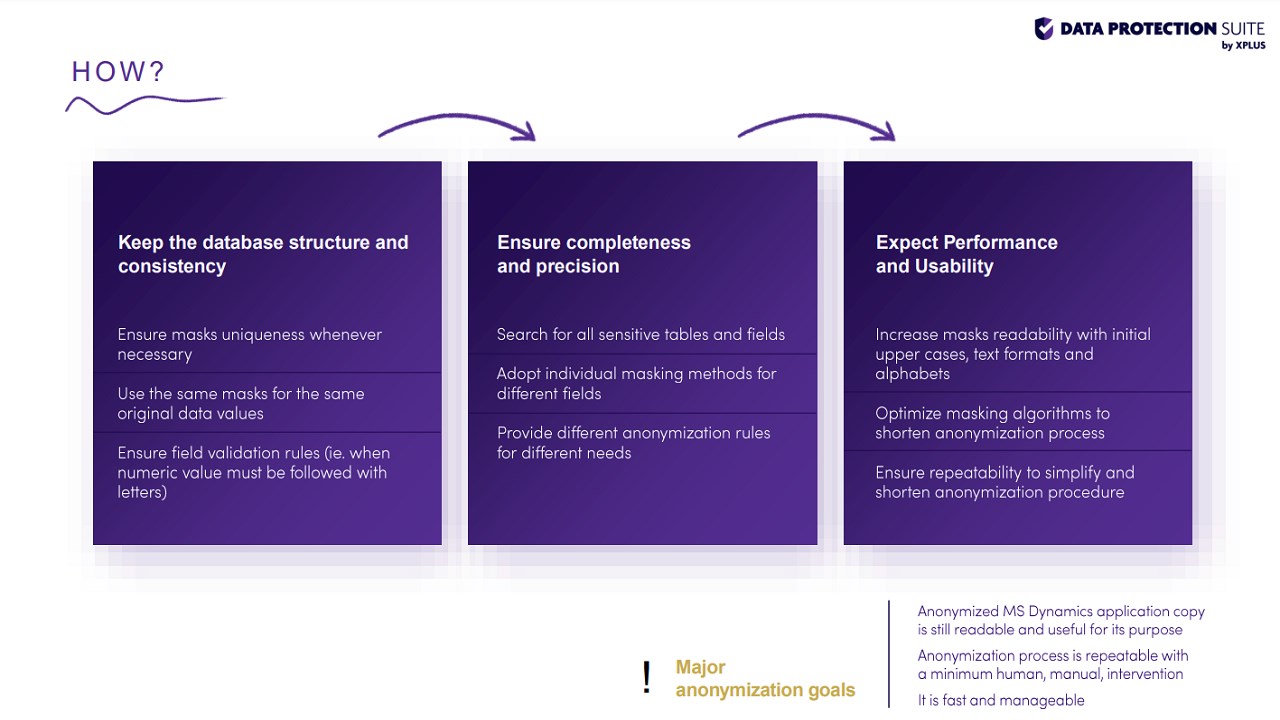 DATA PROTECTION SUITE
by XPLUS

HOW?

Keep the database structure and consistency

Ensure masks uniqueness whenever necessary

Use the same masks for the same original data values

Ensure field validation rules (ie. when numeric value must be followed with letters)

Ensure completeness and precision

Search for all sensitive tables and fields

Adopt individual masking methods for different fields

Provide different anonymization rules for different needs

Expect Performance and Usability

Increase masks readability with initial upper cases, text formats and alphabets

Optimize masking algorithms to shorten anonymization process

Ensure repeatability to simplify and shorten anonymization procedure

!

Major anonymization goals

Anonymized MS Dynamics application copy is still readable and useful for its purpose

Anonymization process is repeatable with a minimum human, manual, intervention

It is fast and manageable